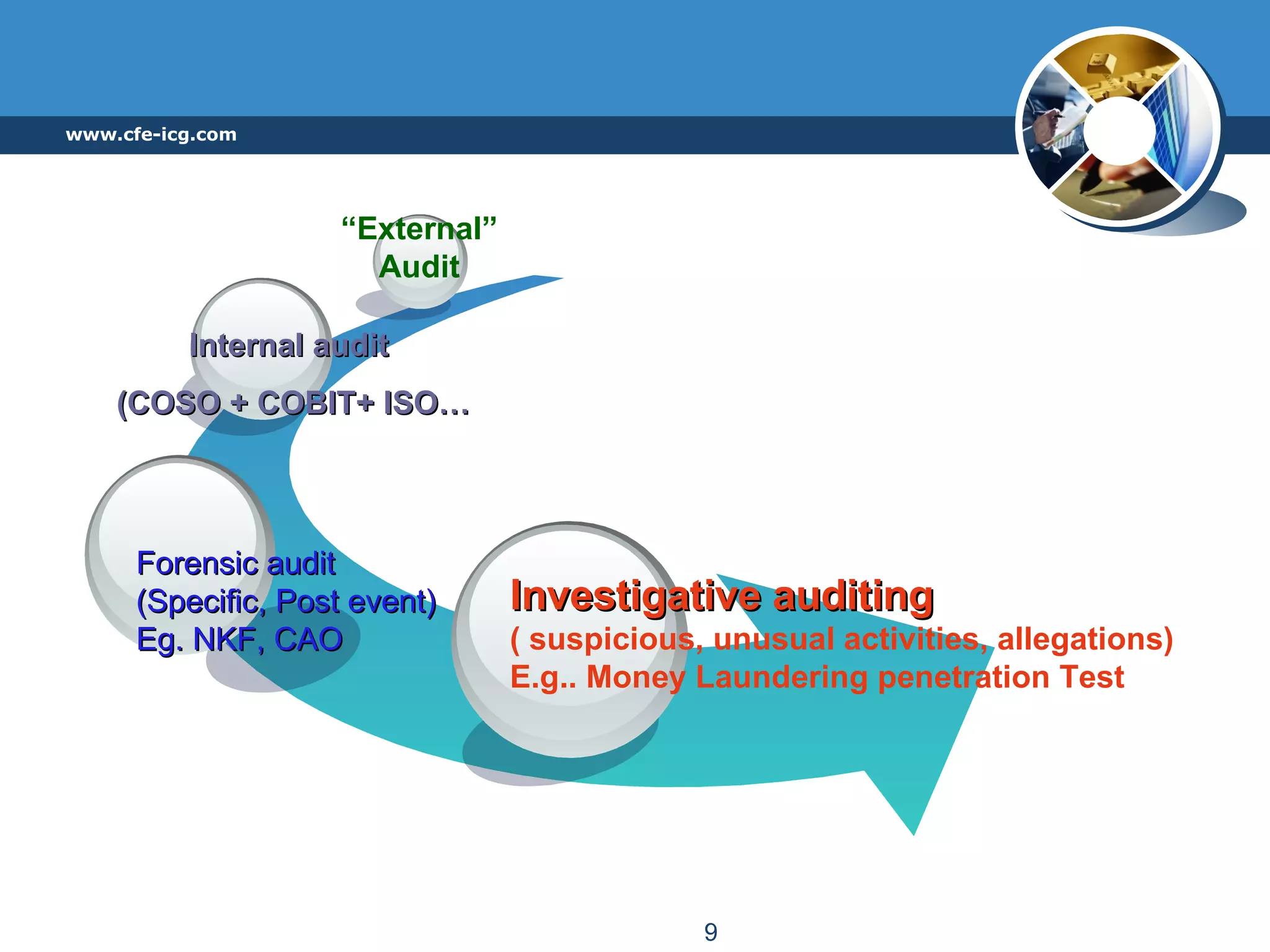 www.cfe-icg.com

“External” Audit

Internal audit

(COSO + COBIT+ ISO…

Forensic audit
(Specific, Post event)
Eg. NKF, CAO

Investigative auditing
( suspicious, unusual activities, allegations)
E.g.. Money Laundering penetration Test

9